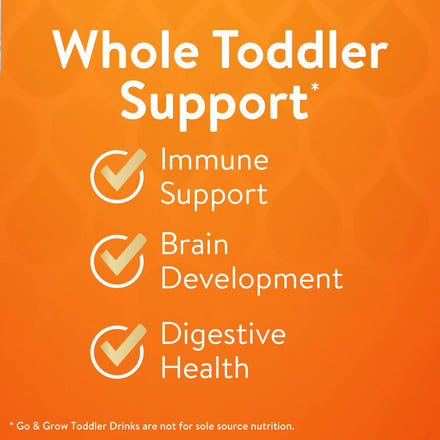 Whole Toddler Support*

Immune Support

Brain Development

Digestive Health

* Go & Grow Toddler Drinks are not for sole source nutrition.